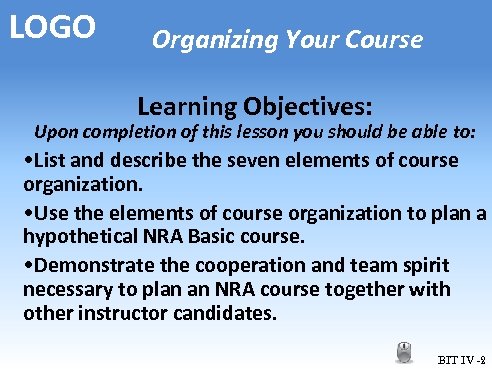 LOGO

Organizing Your Course

Learning Objectives:

Upon completion of this lesson you should be able to:

•List and describe the seven elements of course organization.

•Use the elements of course organization to plan a hypothetical NRA Basic course.

•Demonstrate the cooperation and team spirit necessary to plan an NRA course together with other instructor candidates.

BIT IV -2